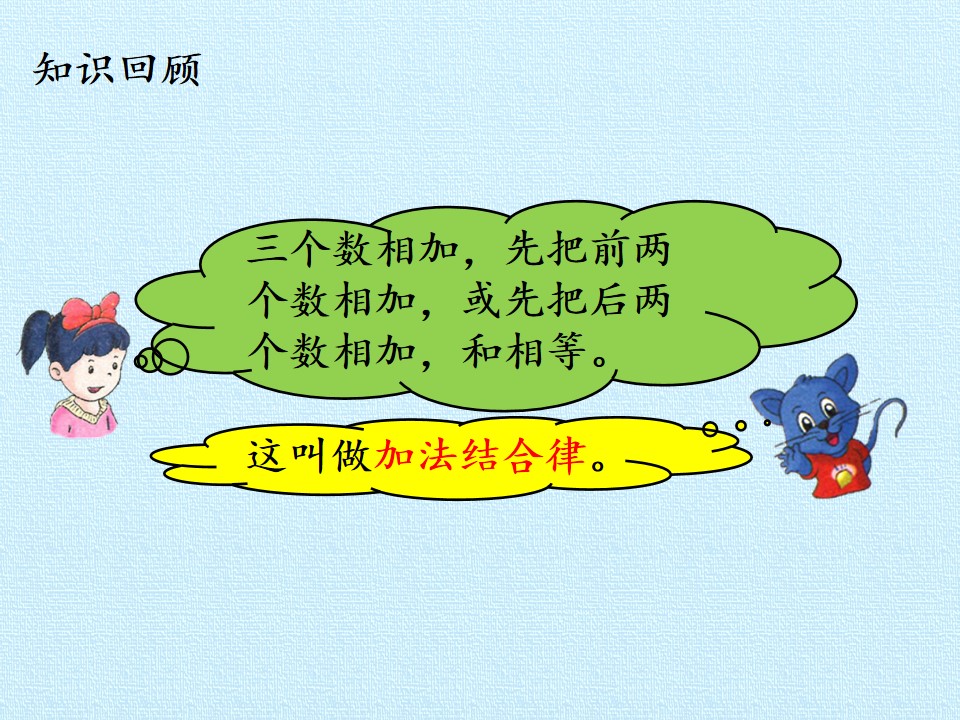 知识回顾

三个数相加，先把前两个数相加，或先把后两个数相加，和相等。

这叫做加法结合律。